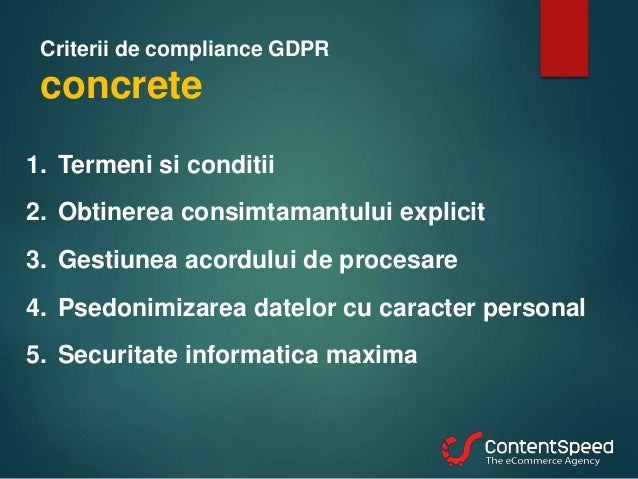 Criterii de compliance GDPR
concrete

1. Termeni si conditii
2. Obtinerea consimtamantului explicit
3. Gestiunea acordului de procesare
4. Psedonimizarea datelor cu caracter personal
5. Securitate informatica maxima

ContentSpeed
The eCommerce Agency